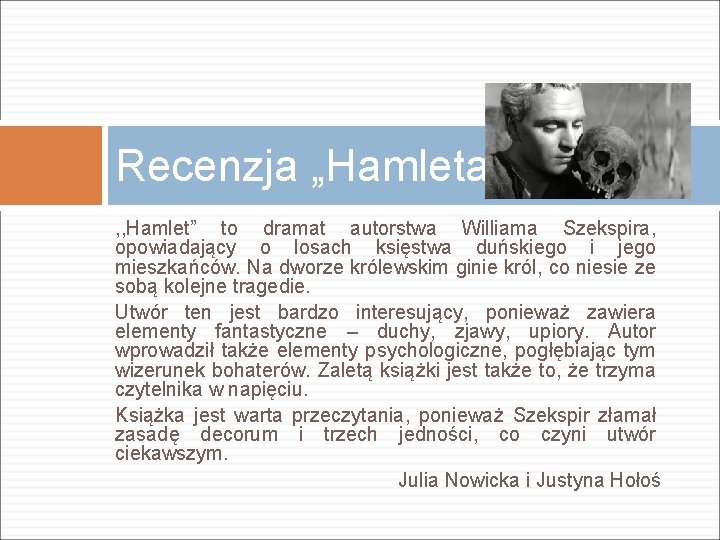 Recenzja „Hamleta

,,Hamlet” to dramat autorstwa Williama Szekspira, opowiadający o losach księstwa duńskiego i jego mieszkańców. Na dworze królewskim ginie król, co niesie ze sobą kolejne tragedie.

Utwór ten jest bardzo interesujący, ponieważ zawiera elementy fantastyczne – duchy, zjawy, upiory. Autor wprowadził także elementy psychologiczne, pogłębiając tym wizerunek bohaterów. Zaletą książki jest także to, że trzyma czytelnika w napięciu.

Książka jest warta przeczytania, ponieważ Szekspir złamał zasadę decorum i trzech jedności, co czyni utwór ciekawszym.

Julia Nowicka i Justyna Hołoś